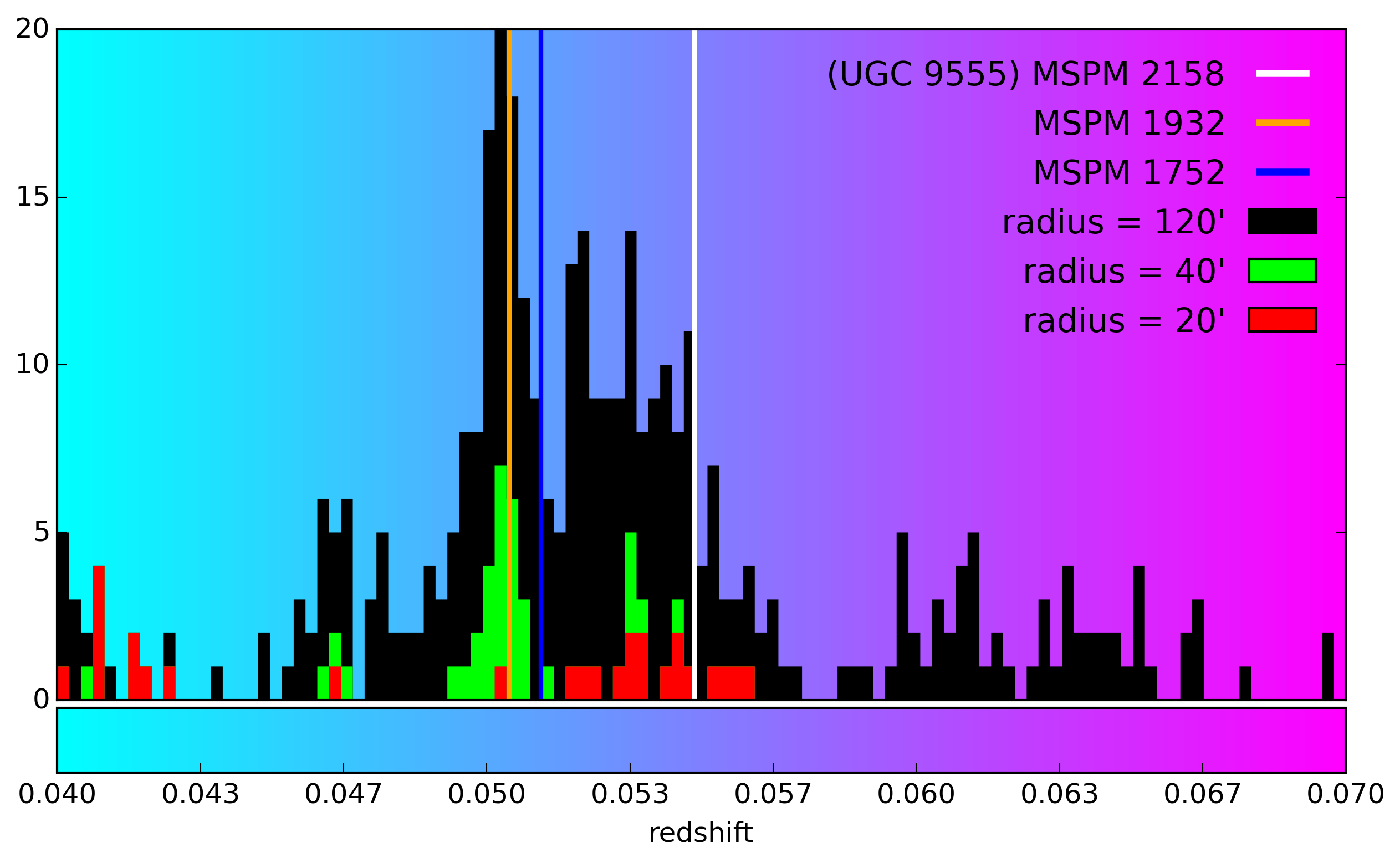 20
15
10
5
0

(UGC 9555) MSPM 2158
MSPM 1932
MSPM 1752
radius = 120'
radius = 40'
radius = 20'

0.040 0.043 0.047 0.050 0.053 0.057 0.060 0.063 0.067 0.070
redshift